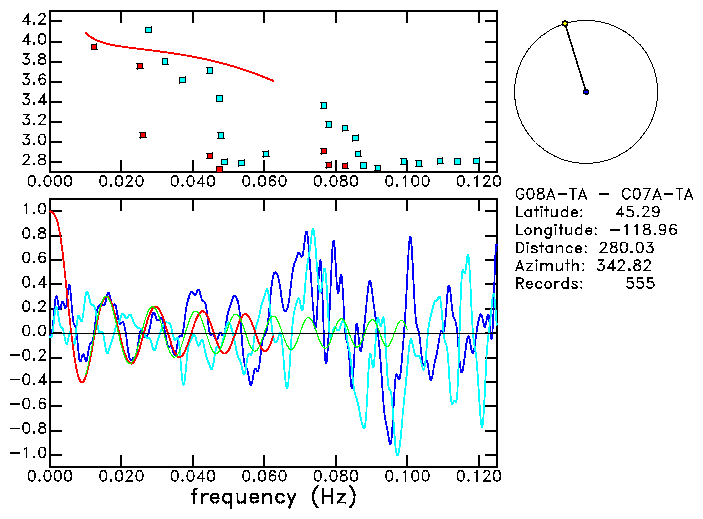 4.2
4.0
3.8
3.6
3.4
3.2
3.0
2.8
0.000 0.020 0.040 0.060 0.080 0.100 0.120

G08A-TA - C07A-TA
Latitude: 45.29
Longitude: -118.96
Distance: 280.03
Azimuth: 342.82
Records: 555

1.0
0.8
0.6
0.4
0.2
0.0
-0.2
-0.4
-0.6
-0.8
-1.0
0.000 0.020 0.040 0.060 0.080 0.100 0.120
frequency (Hz)